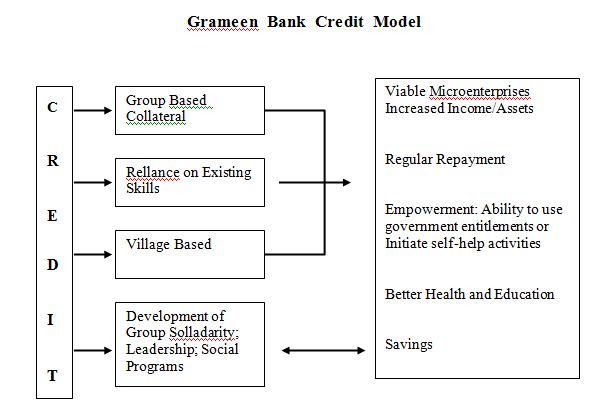 Grameen Bank Credit Model

C
R
E
D
I
T

Group Based Collateral

Rellance on Existing Skills

Village Based

Development of Group Solladarity; Leadership; Social Programs

Viable Microenterprises Increased Income/Assets

Regular Repayment

Empowerment: Ability to use government entitlements or Initiate self-help activities

Better Health and Education

Savings